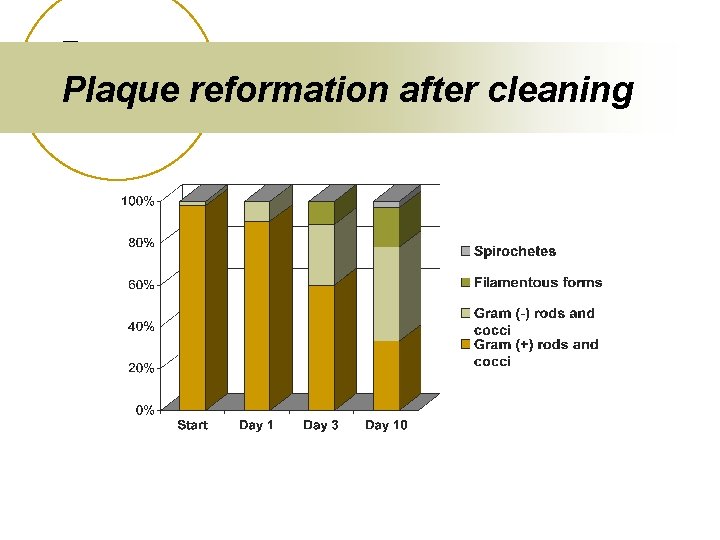 Plaque reformation after cleaning

100%
80%
60%
40%
20%
0%

Start
Day 1
Day 3
Day 10

Spirochetes
Filamentous forms
Gram (-) rods and cocci
Gram (+) rods and cocci